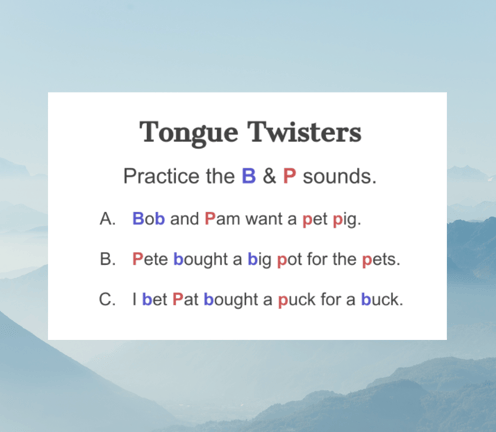 Tongue Twisters

Practice the B & P sounds.

A. Bob and Pam want a pet pig.

B. Pete bought a big pot for the pets.

C. I bet Pat bought a puck for a buck.